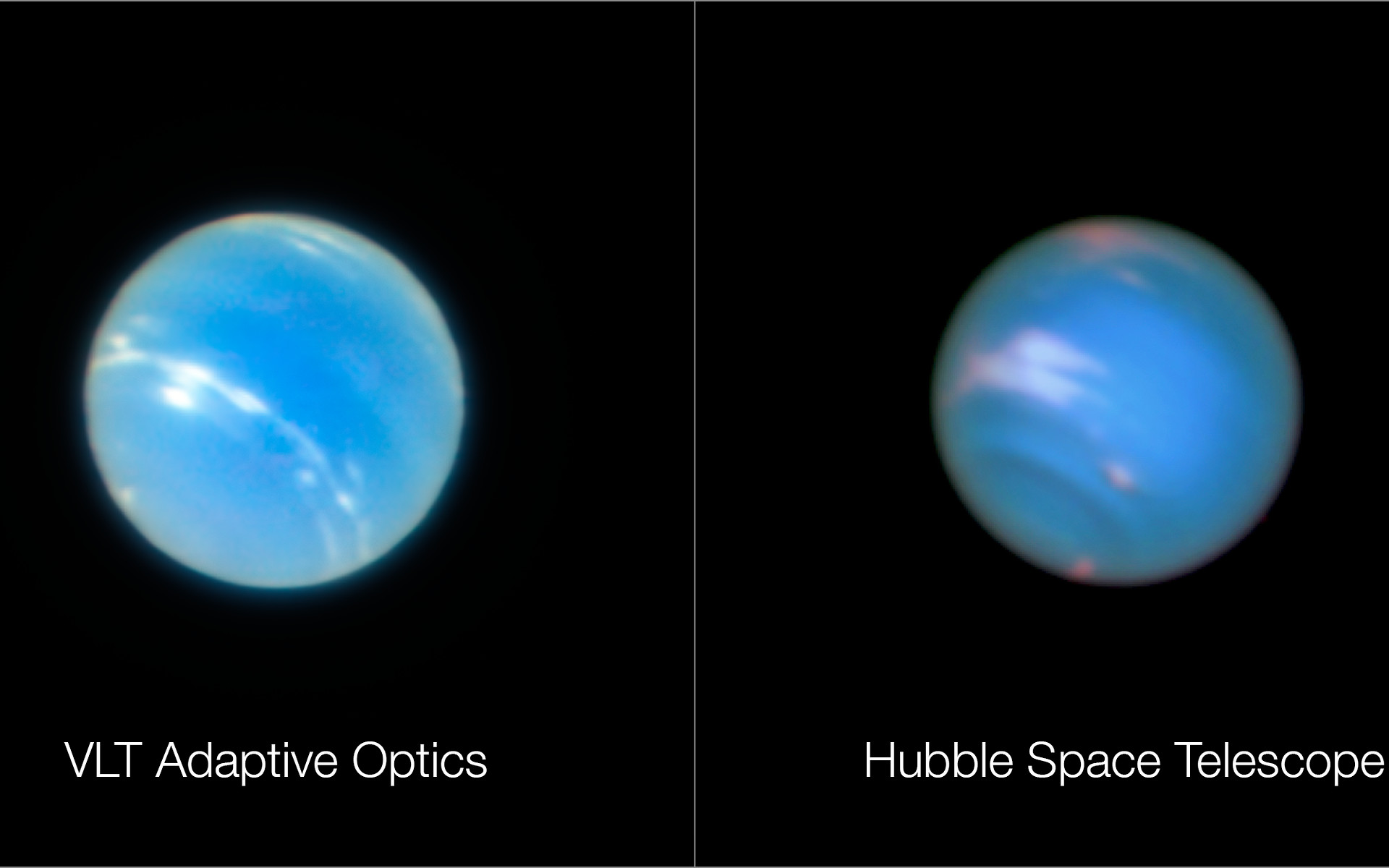 VLT Adaptive Optics

Hubble Space Telescope